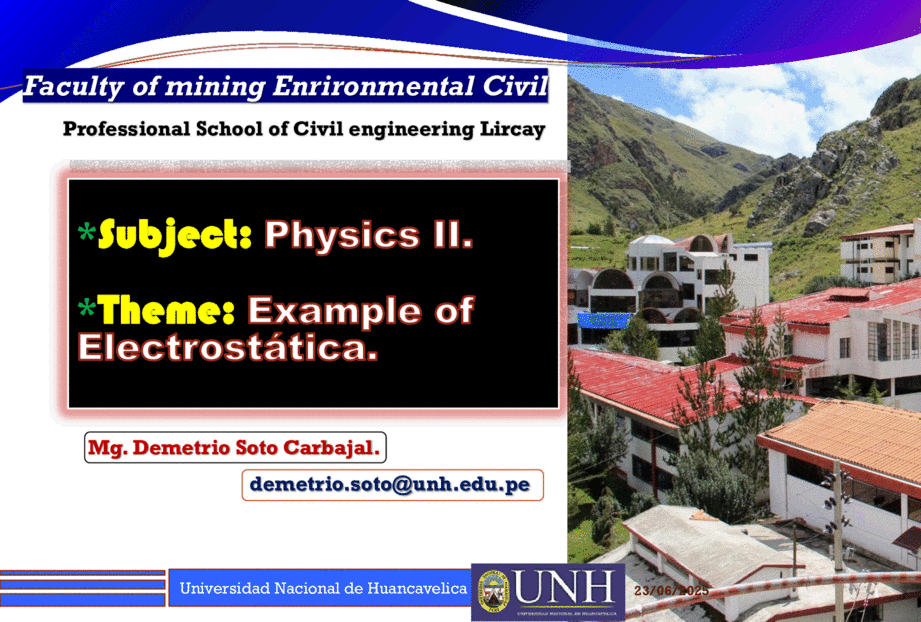 Faculty of mining Enrironmental Civil

Professional School of Civil engineering Lircay

*Subject: Physics II.

*Theme: Example of Electrostática.

Mg. Demetrio Soto Carbajal.

demetrio.soto@unh.edu.pe

Universidad Nacional de Huancavelica

UNH

UNIVERSIDAD NACIONAL DE HUANCAVELICA

23/06/2025